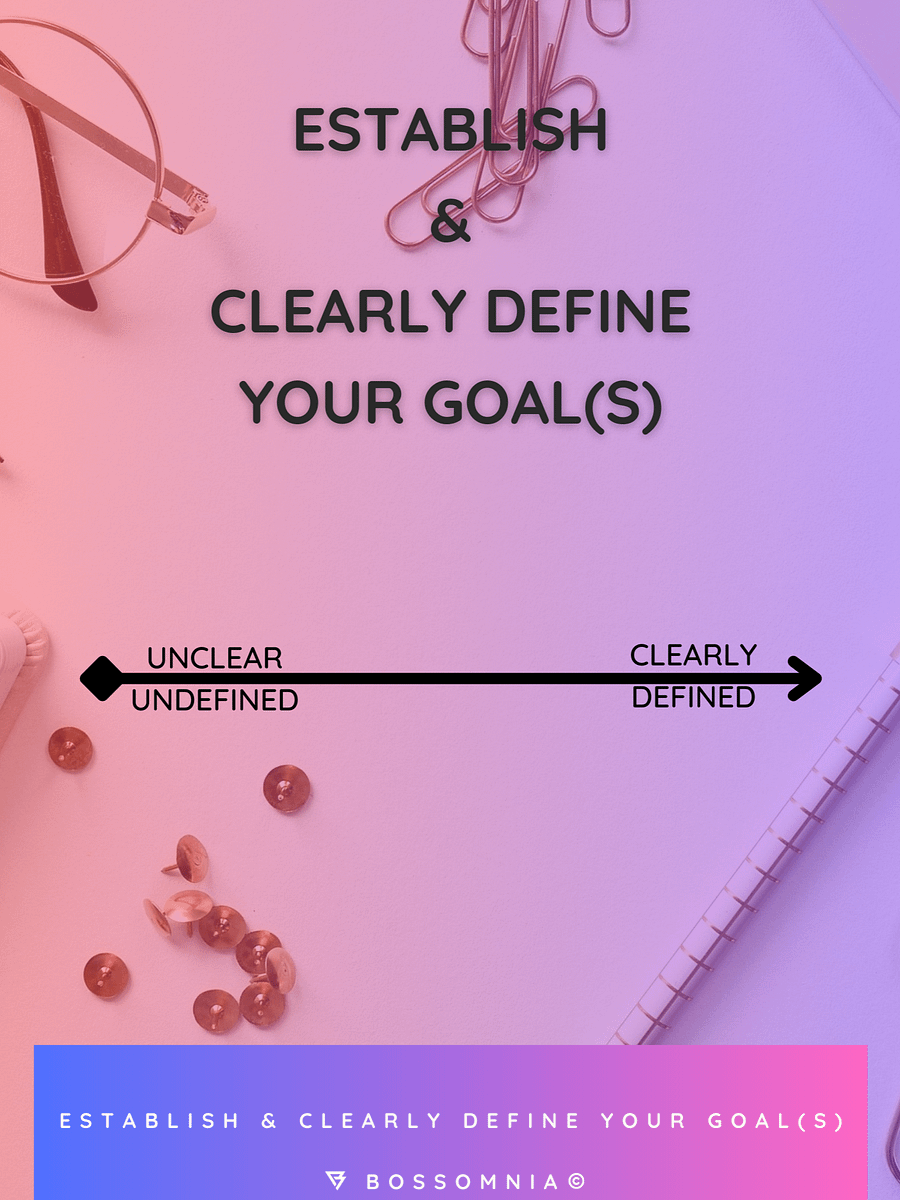 ESTABLISH
&
CLEARLY DEFINE
YOUR GOAL(S)

UNCLEAR
UNDEFINED

CLEARLY
DEFINED

ESTABLISH & CLEARLY DEFINE YOUR GOAL(S)

BOSSOMNIA©